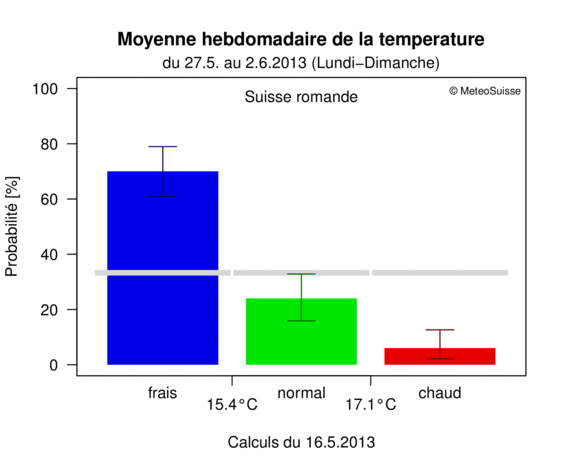 Moyenne hebdomadaire de la temperature
du 27.5. au 2.6.2013 (Lundi–Dimanche)

Suisse romande

© MeteoSuisse

Probabilité [%]

100
80
60
40
20
0

frais
15.4°C
normal
17.1°C
chaud

Calculs du 16.5.2013